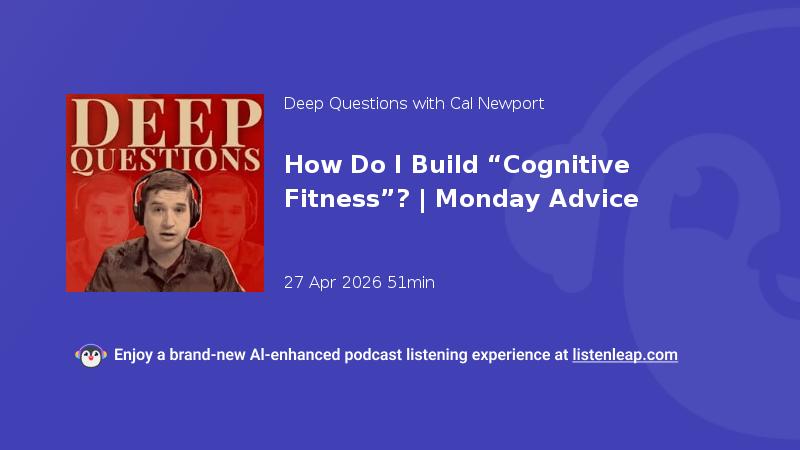 DEEP QUESTIONS

Deep Questions with Cal Newport

How Do I Build “Cognitive Fitness”? | Monday Advice

27 Apr 2026 51min

Enjoy a brand-new AI-enhanced podcast listening experience at listenleap.com